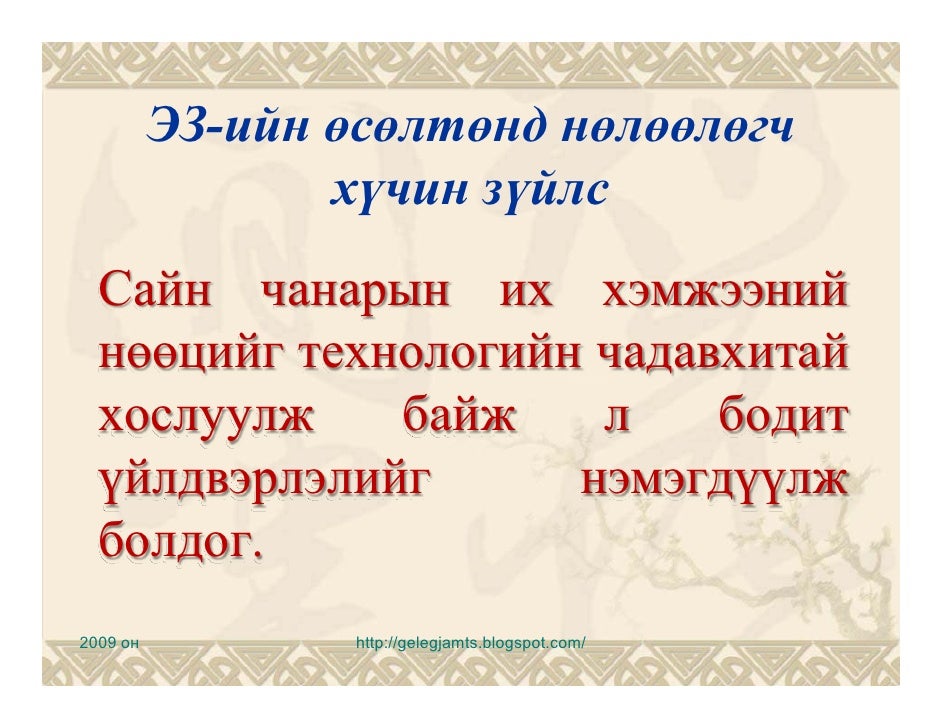 ЭЗ-ийн өсөлтөнд нөлөөлөгч хүчин зүйлс

Сайн чанарын их хэмжээний нөөцийг технологийн чадавхитай хослуулж байж л бодит үйлдвэрлэлийг нэмэгдүүлж болдог.

2009 он http://gelegjamts.blogspot.com/